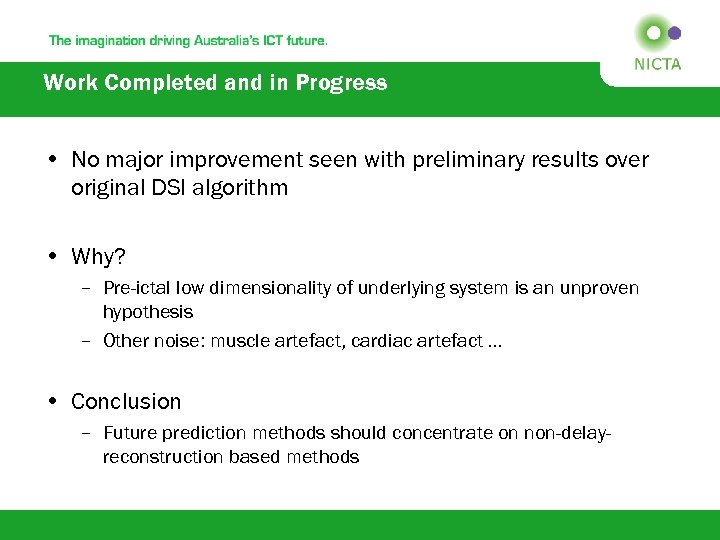 The imagination driving Australia's ICT future.

NICTA

Work Completed and in Progress

• No major improvement seen with preliminary results over original DSI algorithm

• Why?
– Pre-ictal low dimensionality of underlying system is an unproven hypothesis
– Other noise: muscle artefact, cardiac artefact …

• Conclusion
– Future prediction methods should concentrate on non-delay-reconstruction based methods